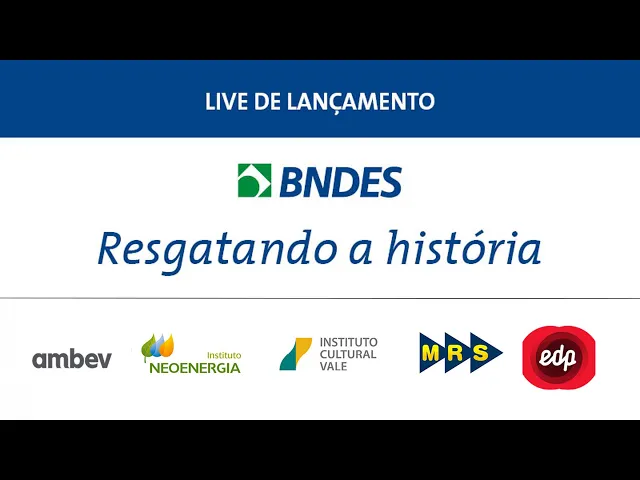 LIVE DE LANÇAMENTO

BNDES

Resgatando a história

ambev

Instituto
NEOENERGIA

INSTITUTO
CULTURAL
VALE

MRS

edp